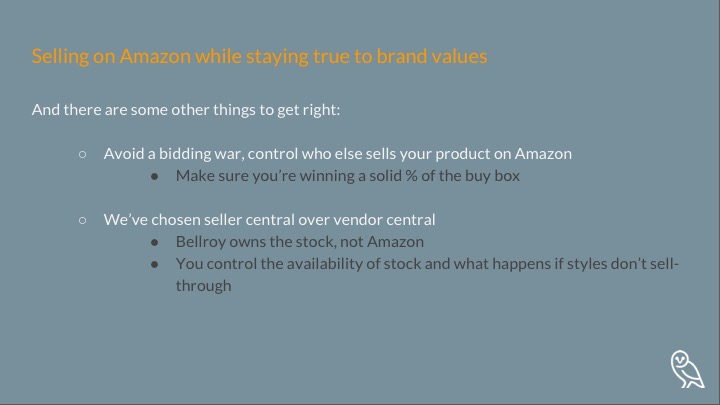 Selling on Amazon while staying true to brand values

And there are some other things to get right:

○ Avoid a bidding war, control who else sells your product on Amazon
● Make sure you're winning a solid % of the buy box

○ We've chosen seller central over vendor central
● Bellroy owns the stock, not Amazon
● You control the availability of stock and what happens if styles don't sell-through